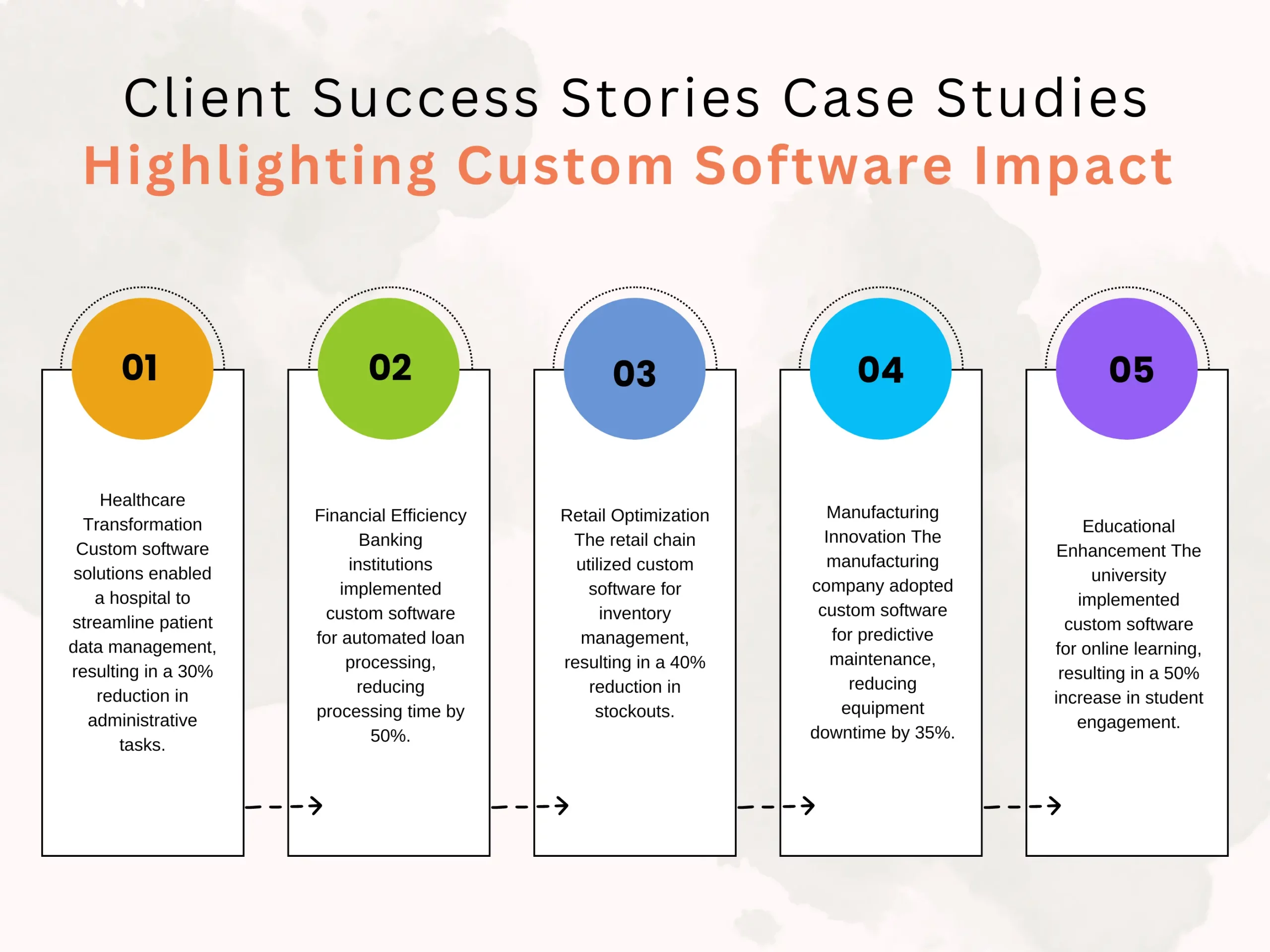 Client Success Stories Case Studies
Highlighting Custom Software Impact

01

Healthcare Transformation Custom software solutions enabled a hospital to streamline patient data management, resulting in a 30% reduction in administrative tasks.

02

Financial Efficiency Banking institutions implemented custom software for automated loan processing, reducing processing time by 50%.

03

Retail Optimization The retail chain utilized custom software for inventory management, resulting in a 40% reduction in stockouts.

04

Manufacturing Innovation The manufacturing company adopted custom software for predictive maintenance, reducing equipment downtime by 35%.

05

Educational Enhancement The university implemented custom software for online learning, resulting in a 50% increase in student engagement.